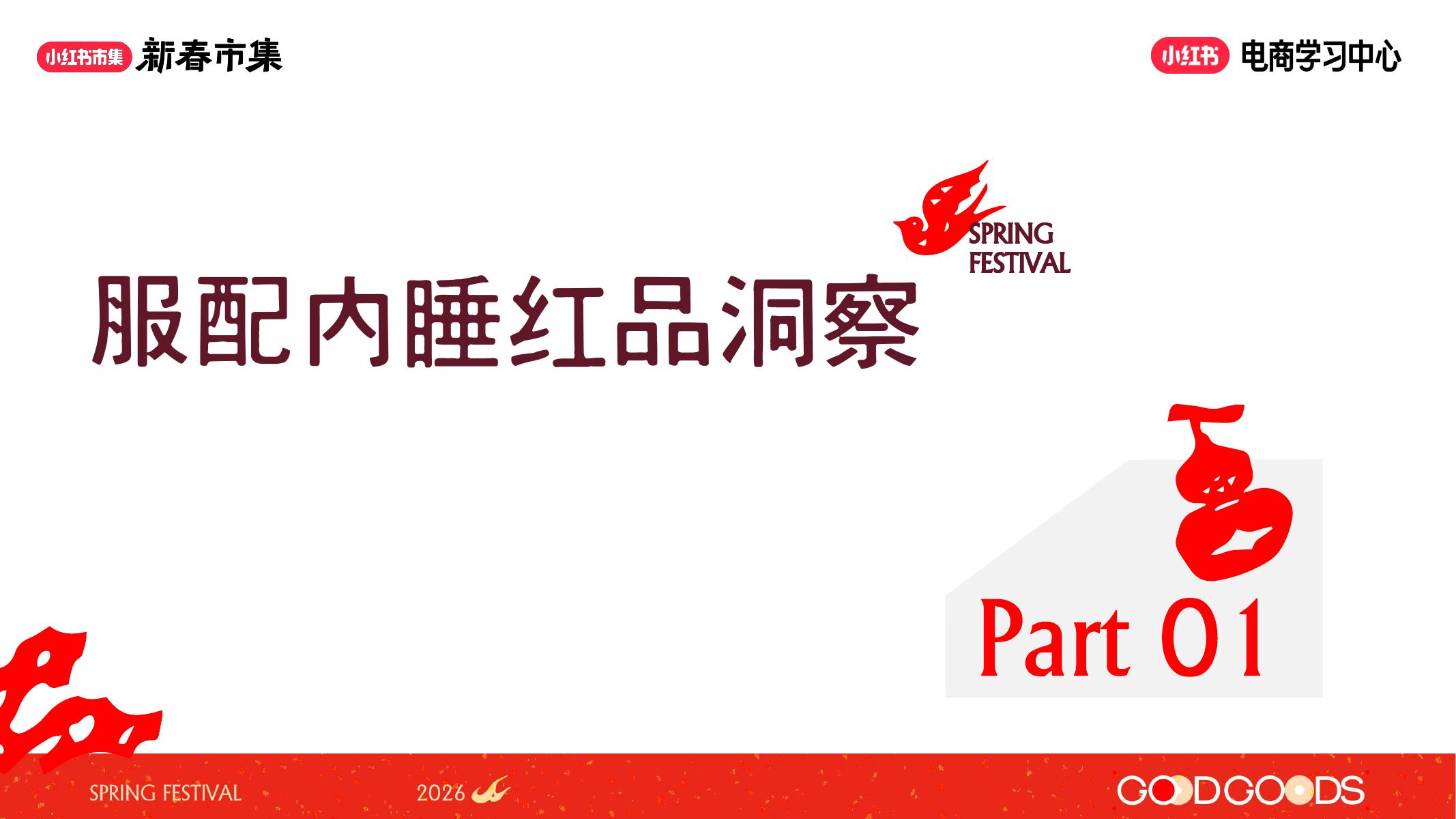 小红书市集 新春市集

小红书 电商学习中心

SPRING FESTIVAL

服配内睡红品洞察

Part 01

SPRING FESTIVAL

2026

GOODGOODS